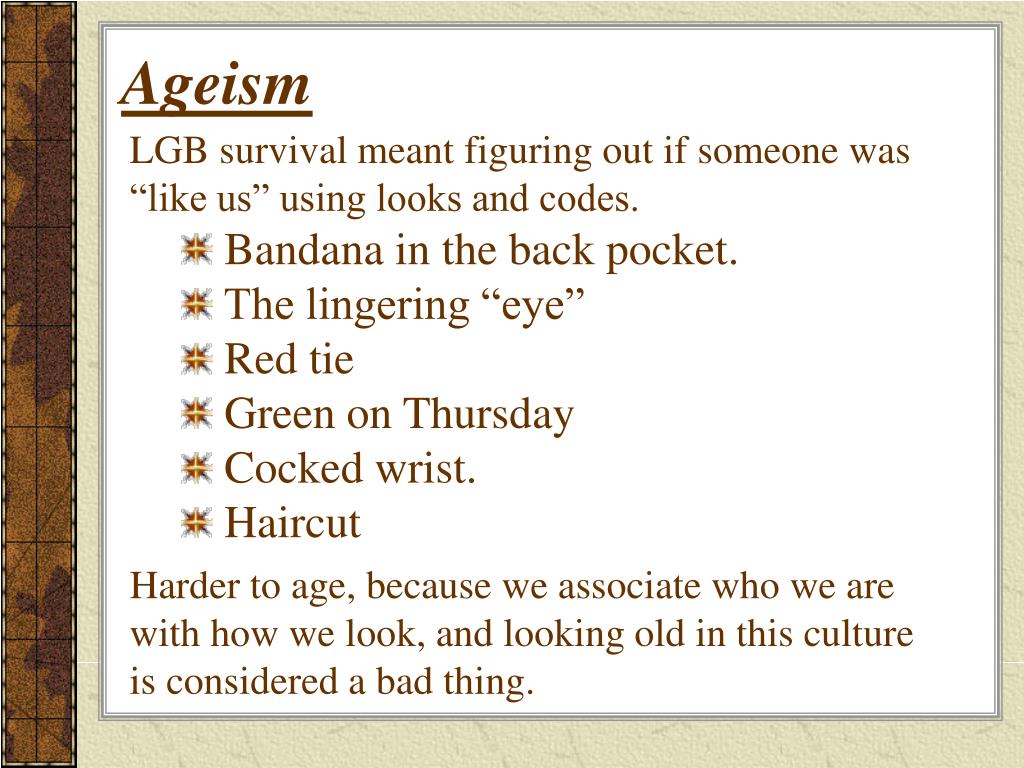 Ageism

LGB survival meant figuring out if someone was “like us” using looks and codes.

Bandana in the back pocket.
The lingering “eye”
Red tie
Green on Thursday
Cocked wrist.
Haircut

Harder to age, because we associate who we are with how we look, and looking old in this culture is considered a bad thing.